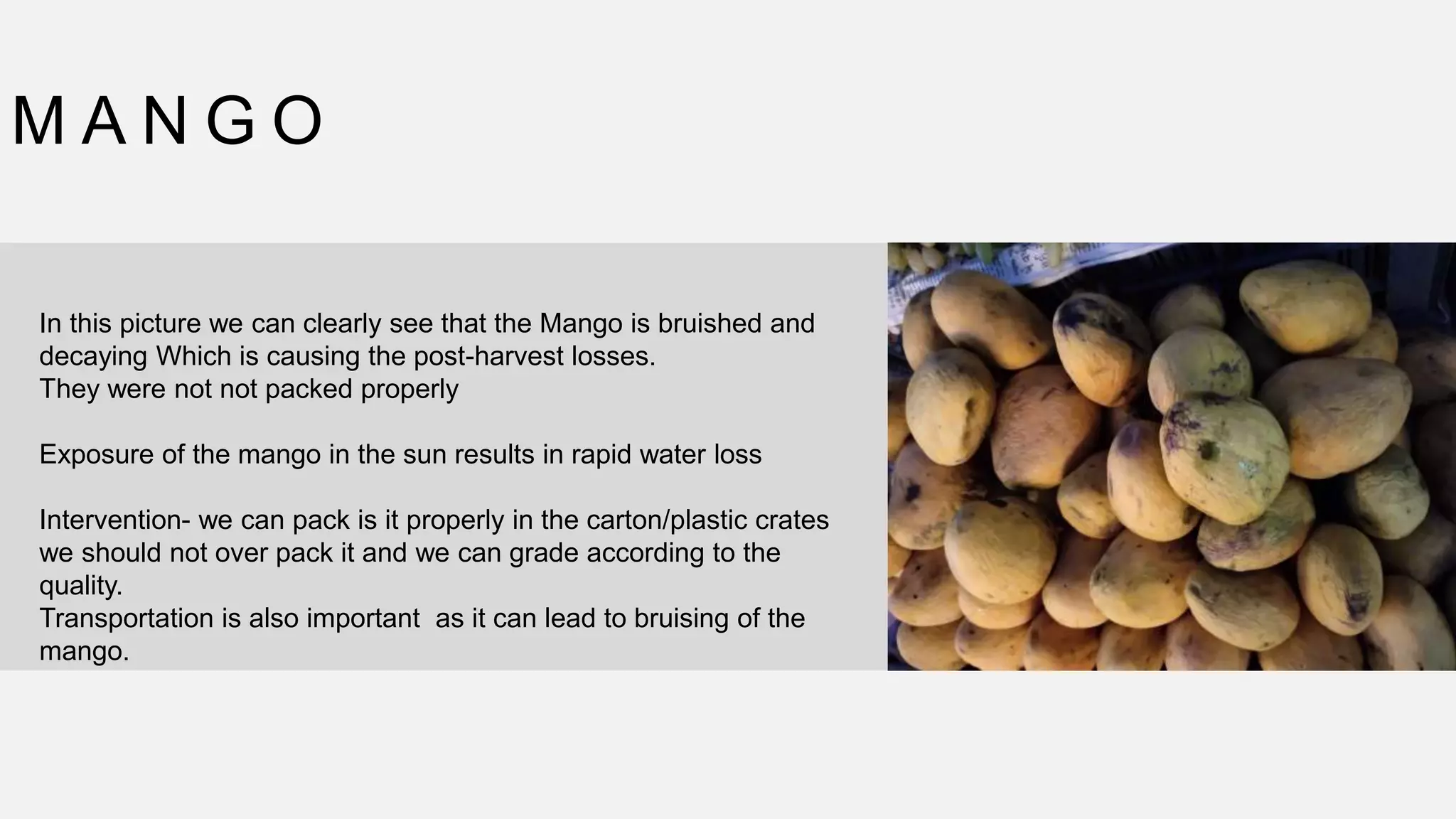 MANGO

In this picture we can clearly see that the Mango is bruished and decaying Which is causing the post-harvest losses.
They were not not packed properly

Exposure of the mango in the sun results in rapid water loss

Intervention- we can pack is it properly in the carton/plastic crates we should not over pack it and we can grade according to the quality.
Transportation is also important  as it can lead to bruising of the mango.